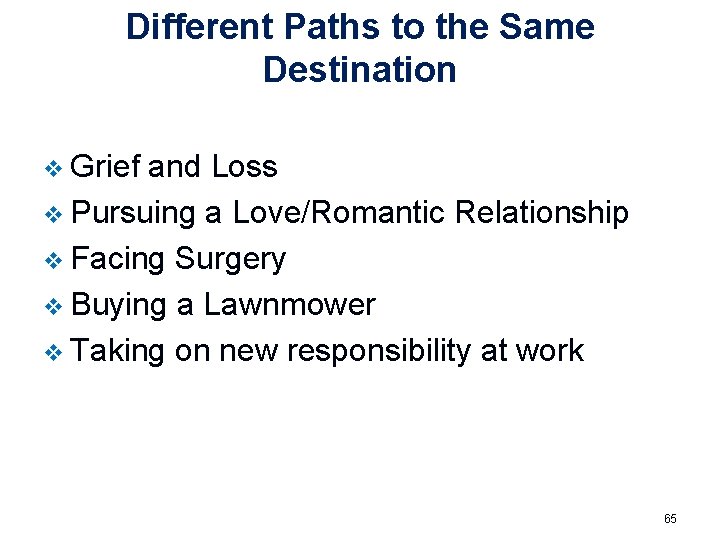 Different Paths to the Same Destination

❖ Grief and Loss
❖ Pursuing a Love/Romantic Relationship
❖ Facing Surgery
❖ Buying a Lawnmower
❖ Taking on new responsibility at work

65